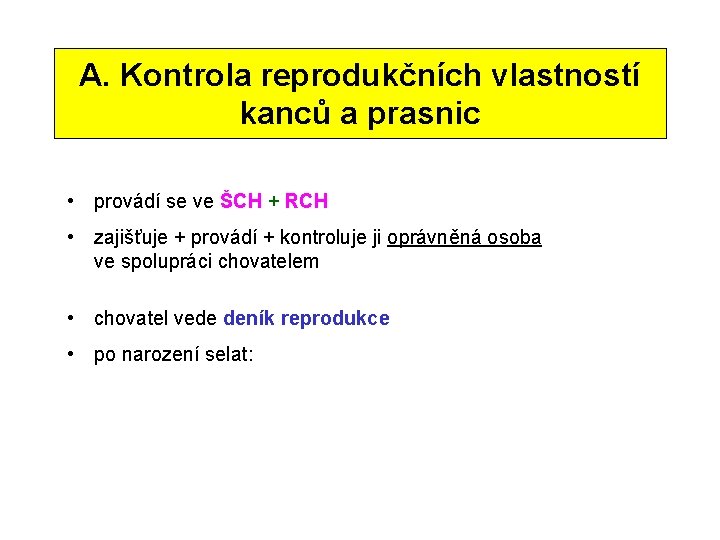 A. Kontrola reprodukčních vlastností kanců a prasnic

• provádí se ve ŠCH + RCH

• zajišťuje + provádí + kontroluje ji oprávněná osoba ve spolupráci chovatelem

• chovatel vede deník reprodukce

• po narození selat: